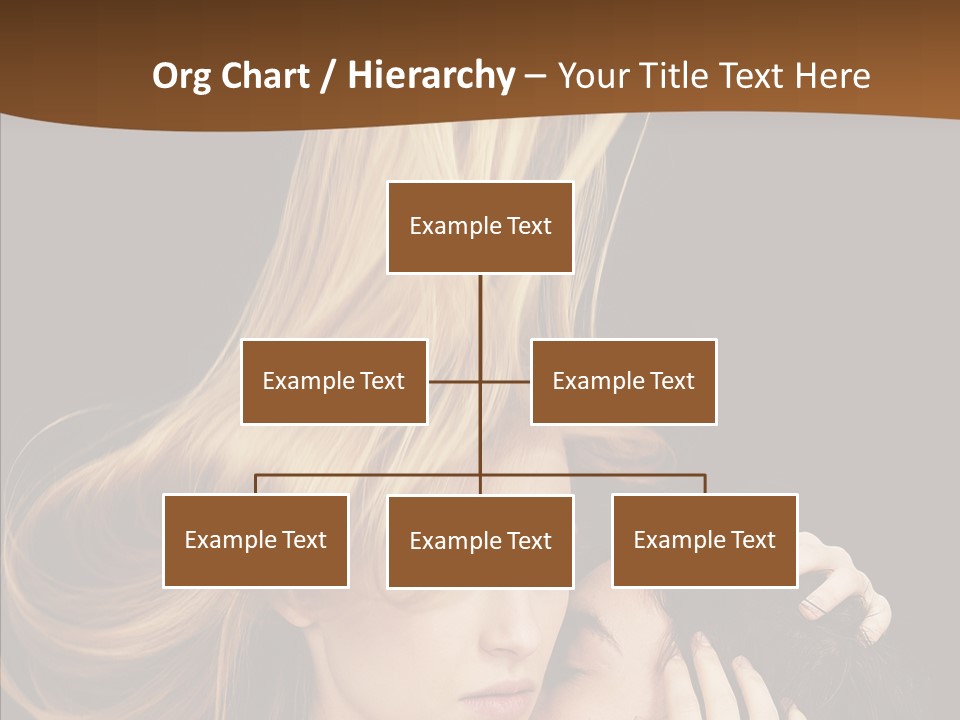 Org Chart / Hierarchy – Your Title Text Here

Example Text

Example Text

Example Text

Example Text

Example Text

Example Text